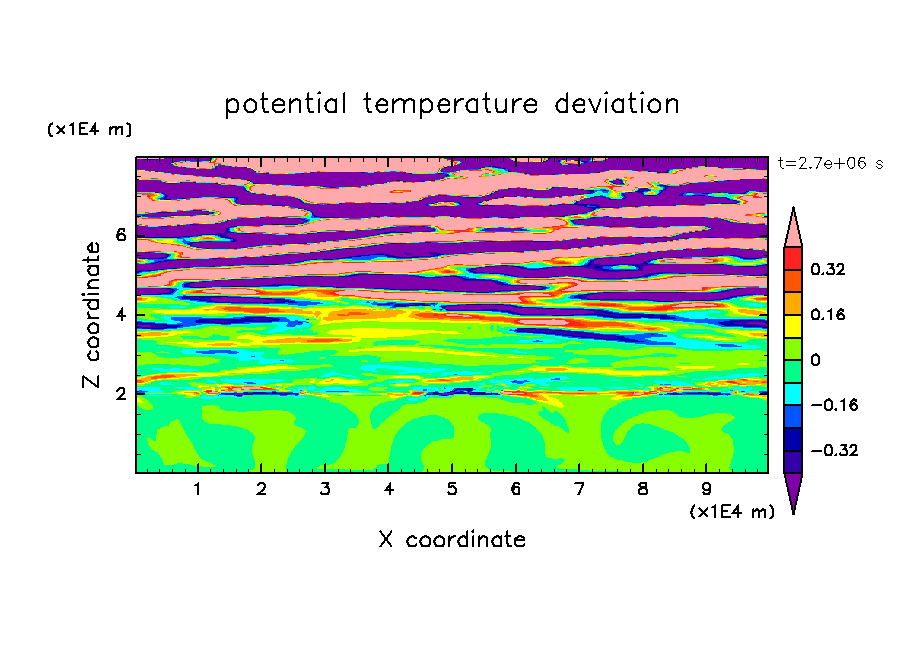 potential temperature deviation

(x1E4 m)

t=2.7e+06 s

Z coordinate

6
4
2

0.32
0.16
0
−0.16
−0.32

1 2 3 4 5 6 7 8 9

(x1E4 m)

X coordinate